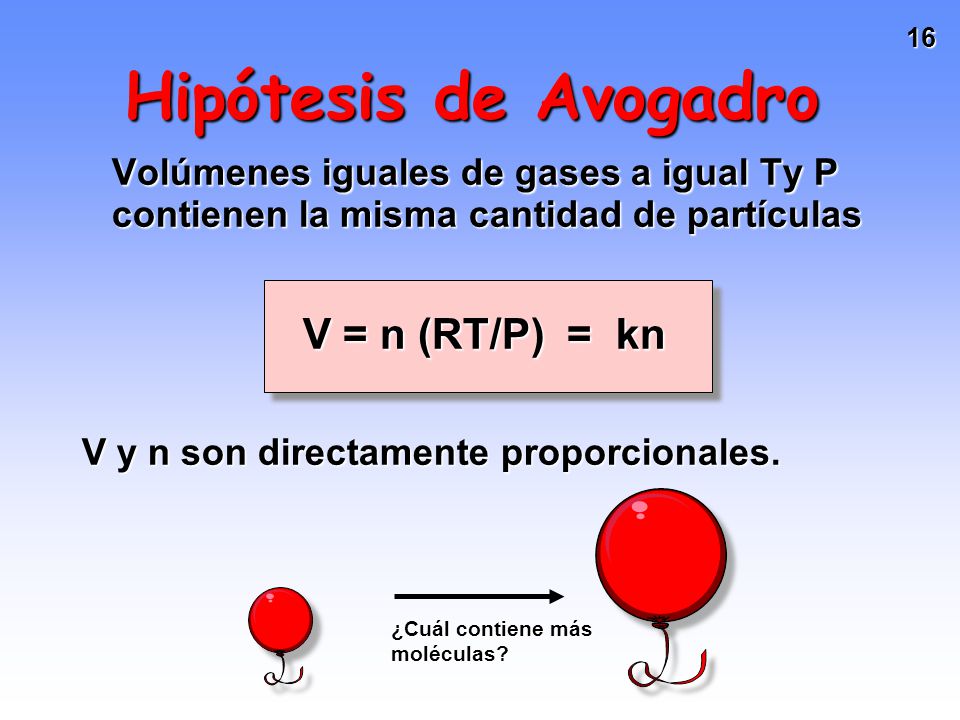 16

Hipótesis de Avogadro

Volúmenes iguales de gases a igual Ty P contienen la misma cantidad de partículas

$V = n (RT/P) = kn$

V y n son directamente proporcionales.

¿Cuál contiene más moléculas?